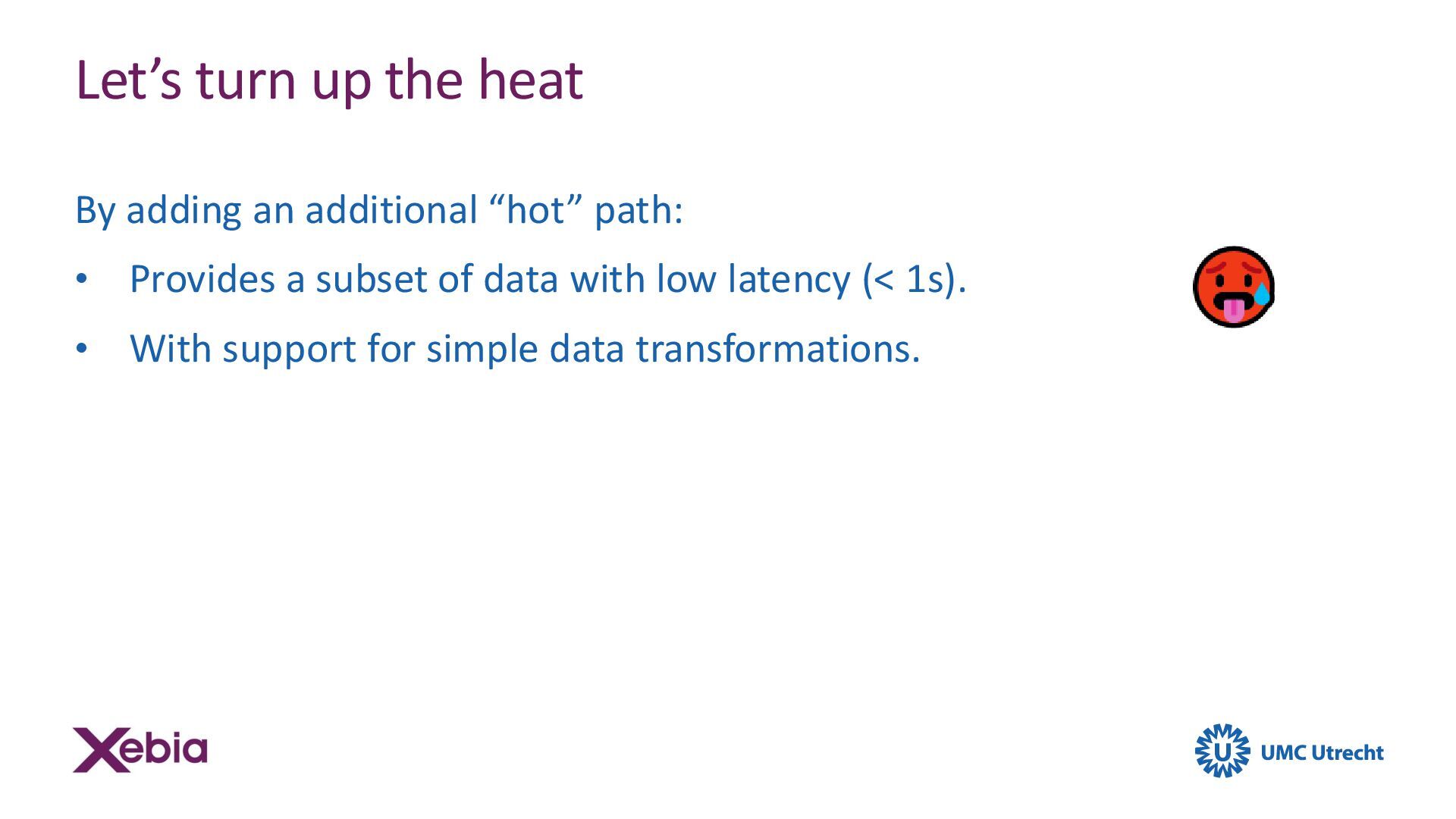 Let’s turn up the heat

By adding an additional “hot” path:

• Provides a subset of data with low latency (< 1s).

• With support for simple data transformations.

Xebia

U UMC Utrecht